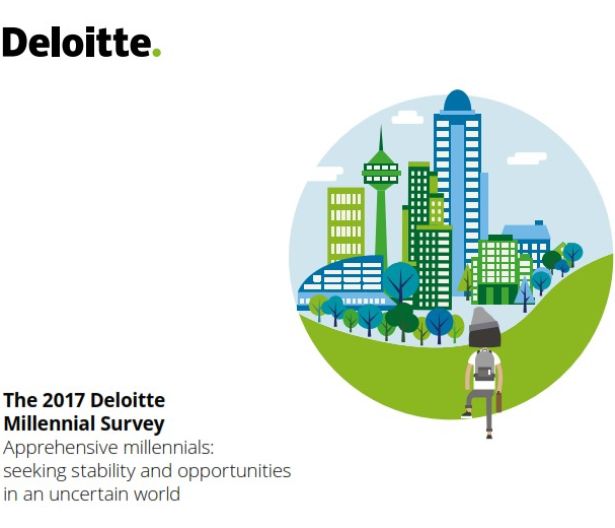 Deloitte.

The 2017 Deloitte Millennial Survey
Apprehensive millennials: seeking stability and opportunities in an uncertain world